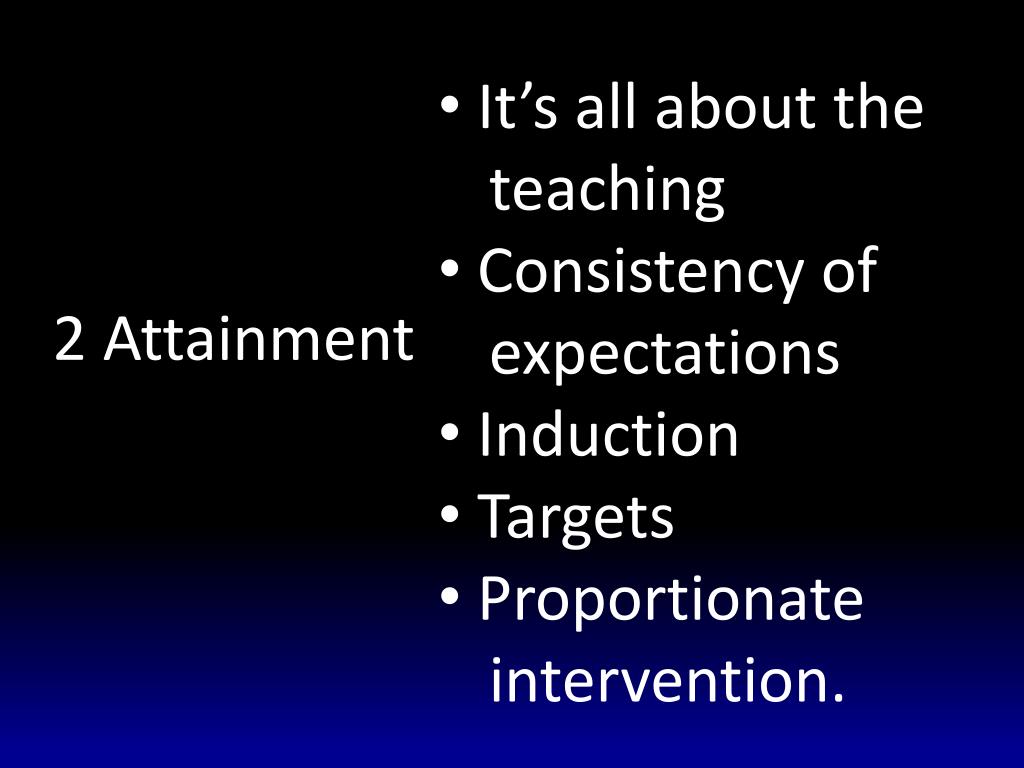 2 Attainment

• It’s all about the teaching
• Consistency of expectations
• Induction
• Targets
• Proportionate intervention.